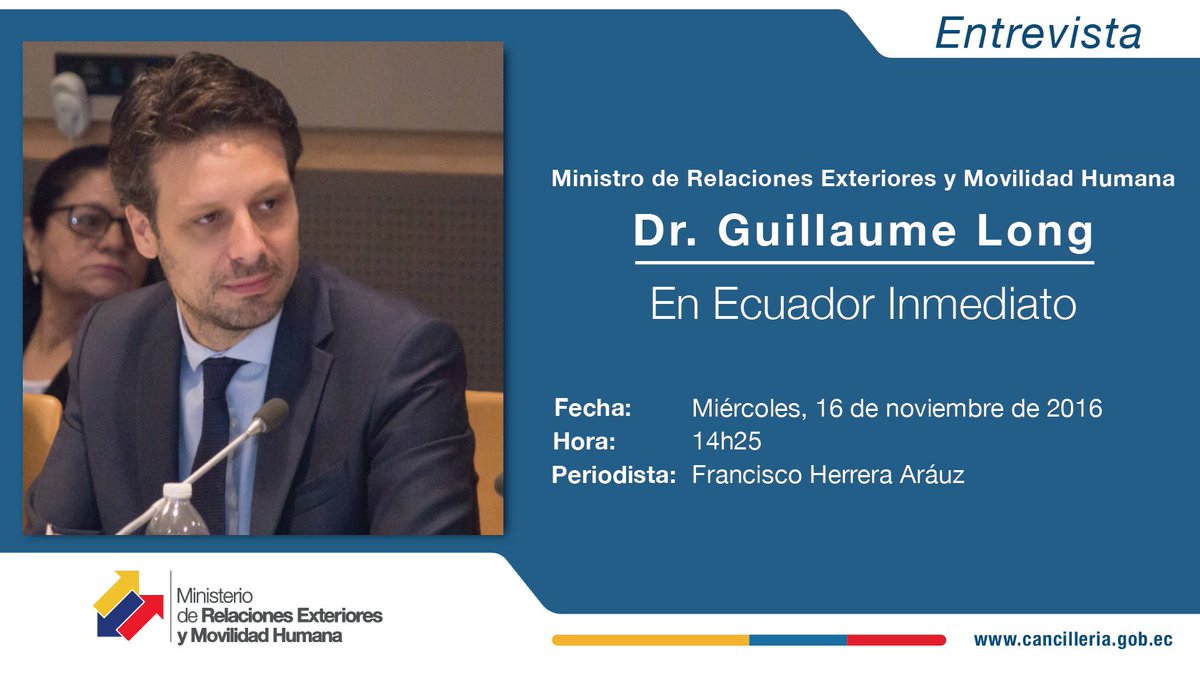 Entrevista

Ministro de Relaciones Exteriores y Movilidad Humana

Dr. Guillaume Long

En Ecuador Inmediato

Fecha: Miércoles, 16 de noviembre de 2016
Hora: 14h25
Periodista: Francisco Herrera Aráuz

Ministerio de Relaciones Exteriores y Movilidad Humana

www.cancilleria.gob.ec